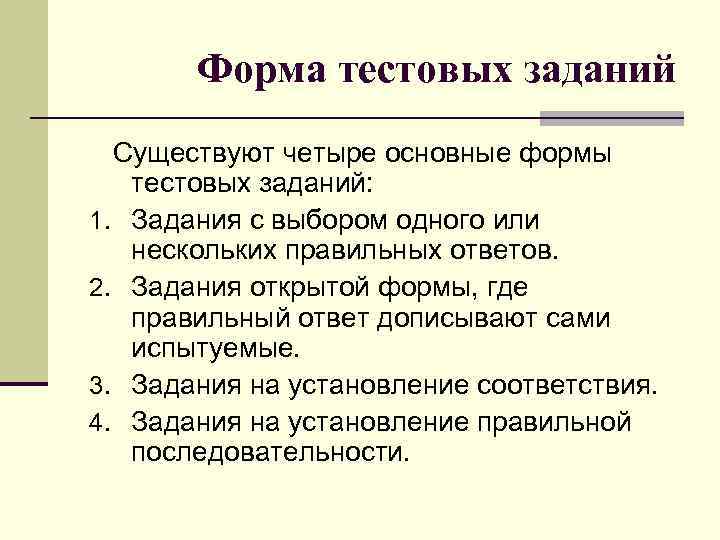 Форма тестовых заданий

Существуют четыре основные формы тестовых заданий:

1. Задания с выбором одного или нескольких правильных ответов.
2. Задания открытой формы, где правильный ответ дописывают сами испытуемые.
3. Задания на установление соответствия.
4. Задания на установление правильной последовательности.